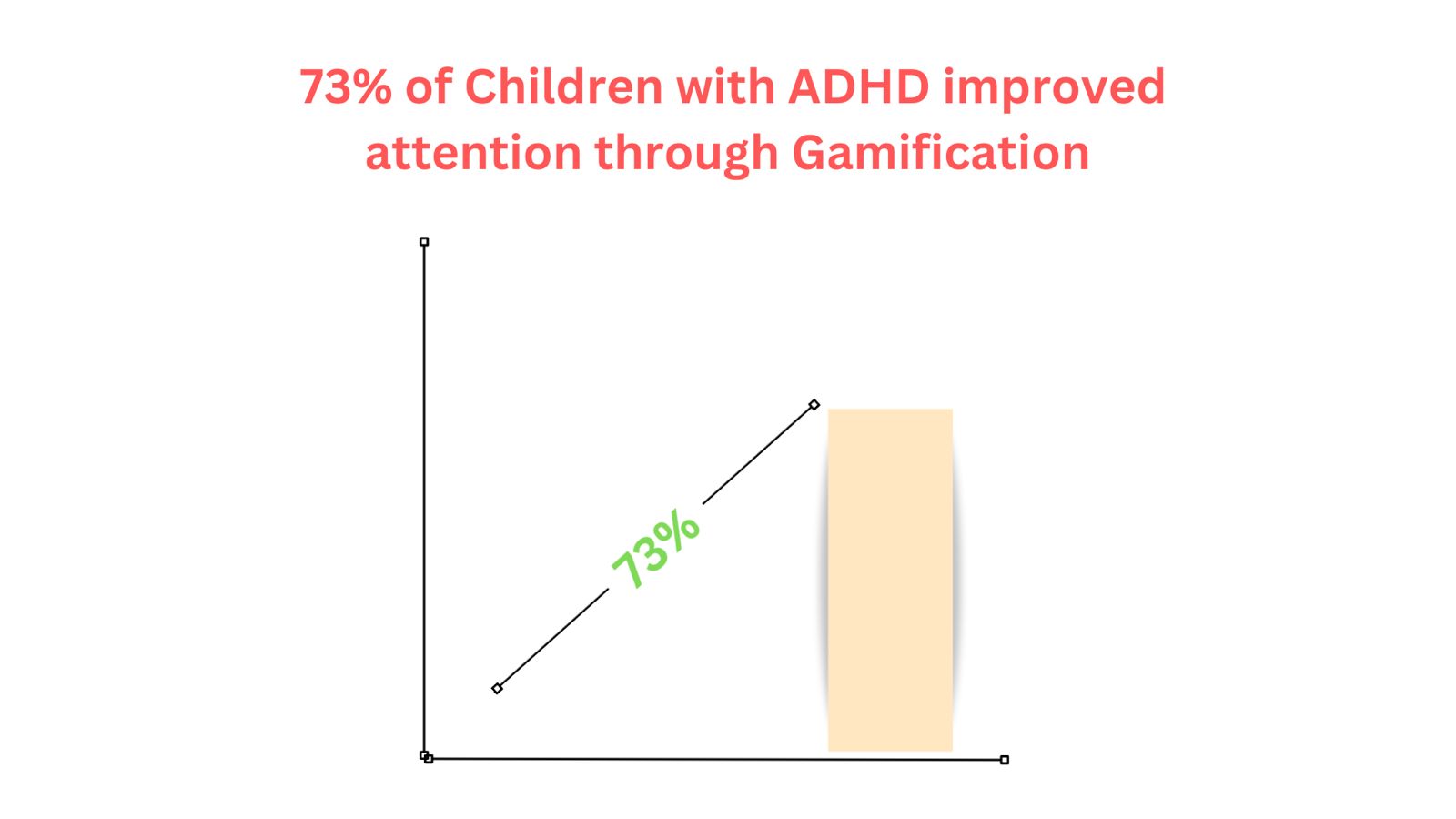 73% of Children with ADHD improved attention through Gamification

73%